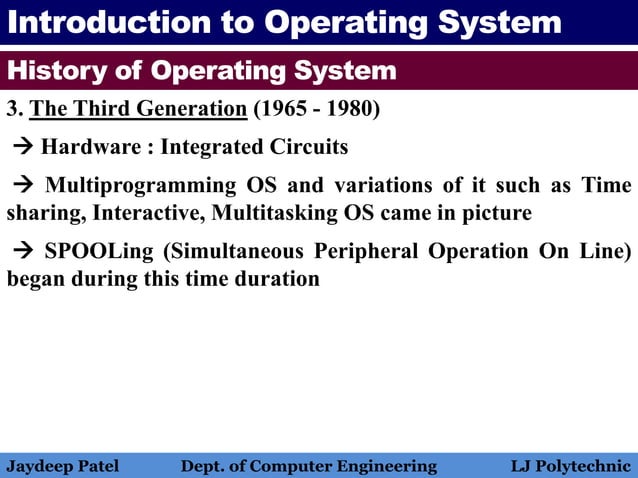 Introduction to Operating System

History of Operating System

3. The Third Generation (1965 - 1980)

→ Hardware : Integrated Circuits

→ Multiprogramming OS and variations of it such as Time sharing, Interactive, Multitasking OS came in picture

→ SPOOLing (Simultaneous Peripheral Operation On Line) began during this time duration

Jaydeep Patel Dept. of Computer Engineering LJ Polytechnic